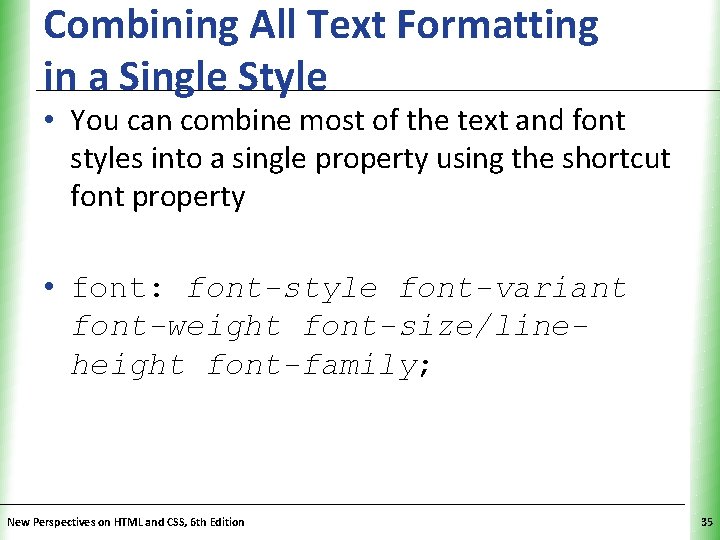 Combining All Text Formatting in a Single Style

• You can combine most of the text and font styles into a single property using the shortcut font property

• font: font-style font-variant font-weight font-size/line-height font-family;

New Perspectives on HTML and CSS, 6th Edition

35